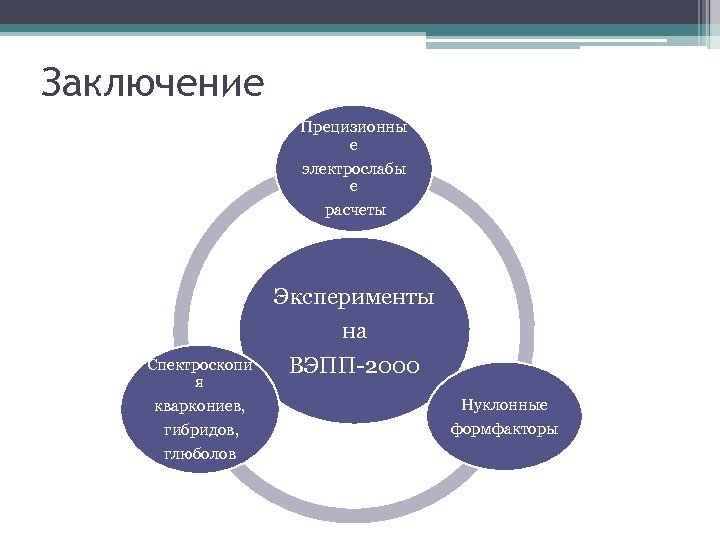 Заключение

Прецизионные электрослабые расчеты

Эксперименты на ВЭПП-2000

Спектроскопия кваркониев, гибридов, глюболов

Нуклонные формфакторы